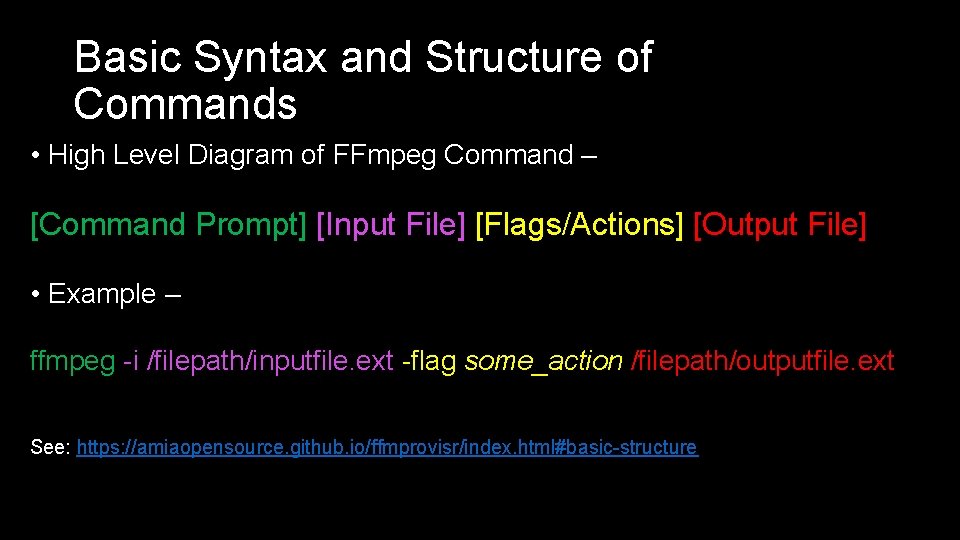 Basic Syntax and Structure of Commands

• High Level Diagram of FFmpeg Command –

[Command Prompt] [Input File] [Flags/Actions] [Output File]

• Example –

ffmpeg -i /filepath/inputfile.ext -flag some_action /filepath/outputfile.ext

See: https://amiaopensource.github.io/ffmprovisr/index.html#basic-structure